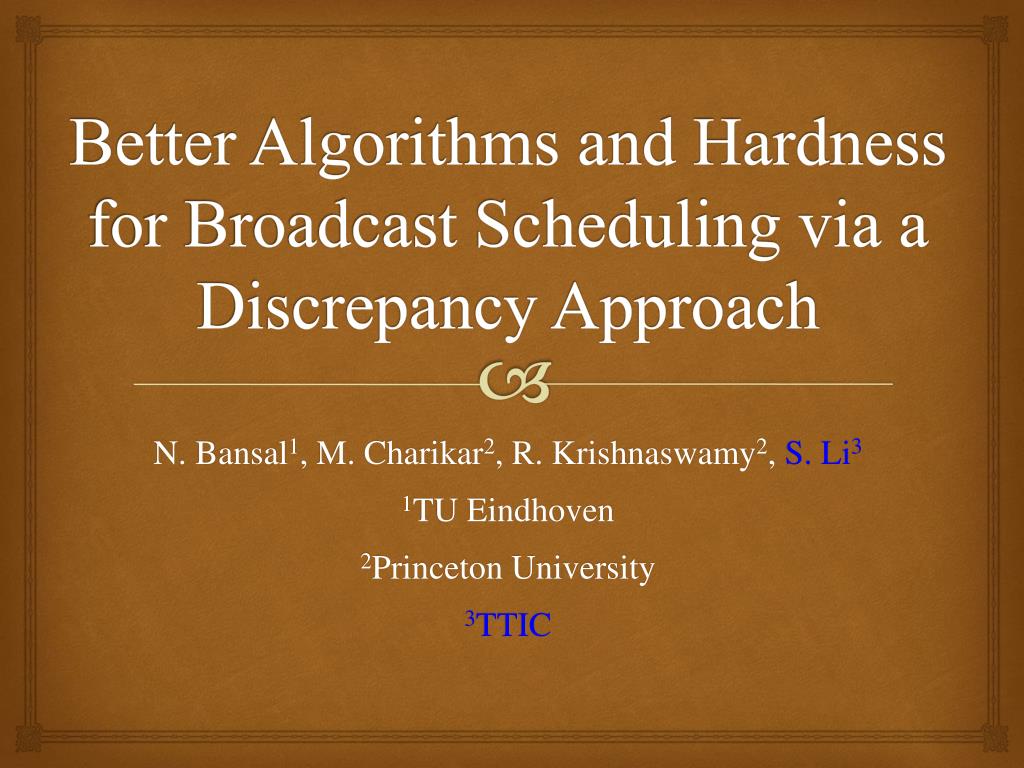 Better Algorithms and Hardness for Broadcast Scheduling via a Discrepancy Approach

N. Bansal$^1$, M. Charikar$^2$, R. Krishnaswamy$^2$, S. Li$^3$

$^1$TU Eindhoven

$^2$Princeton University

$^3$TTIC